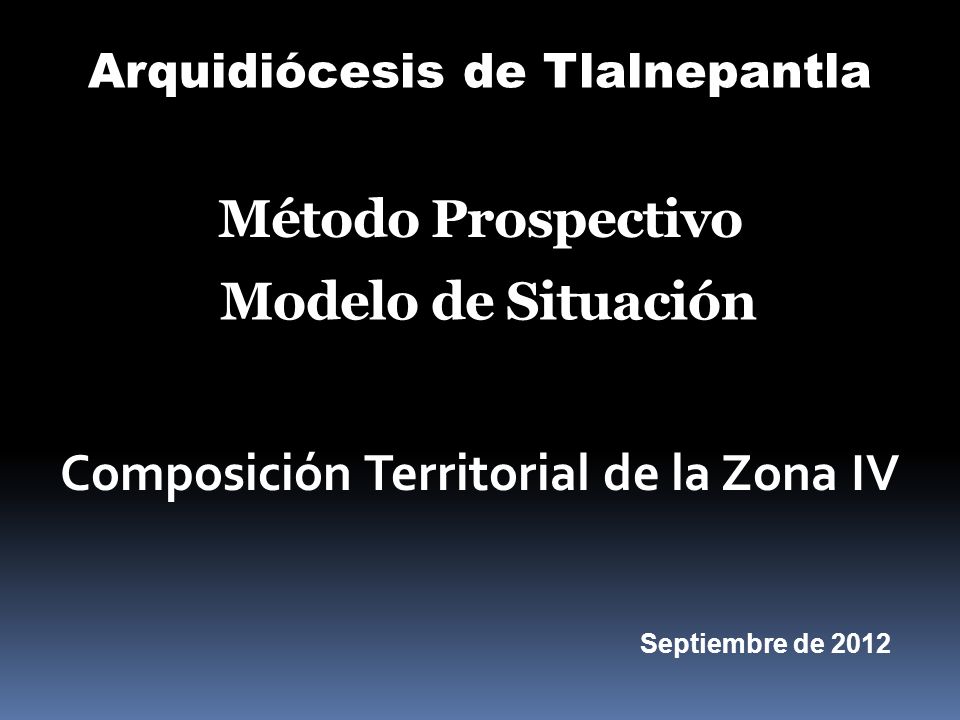 Arquidiócesis de Tlalnepantla

Método Prospectivo
Modelo de Situación

Composición Territorial de la Zona IV

Septiembre de 2012